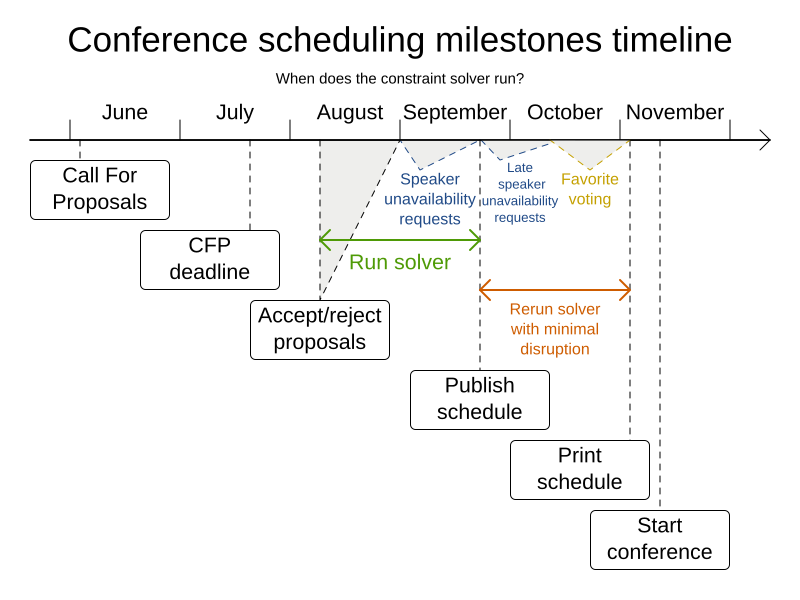 Conference scheduling milestones timeline

When does the constraint solver run?

June July August September October November

Call For Proposals

CFP deadline

Accept/reject proposals

Speaker unavailability requests

Late speaker unavailability requests

Favorite voting

Run solver

Rerun solver with minimal disruption

Publish schedule

Print schedule

Start conference